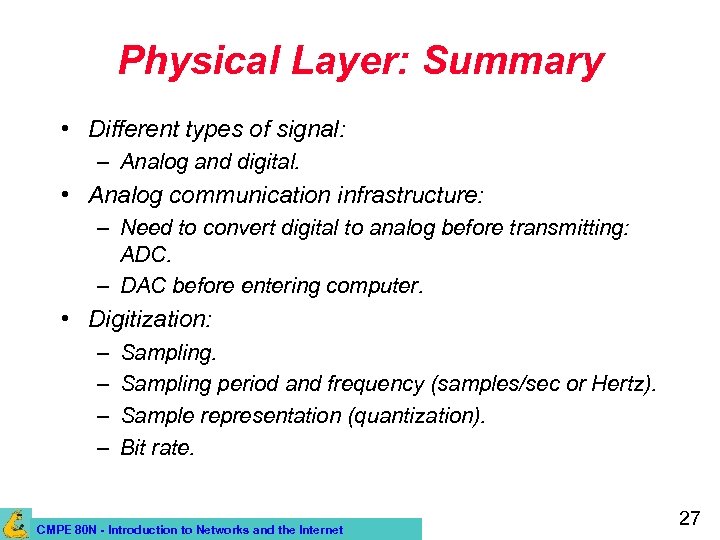 Physical Layer: Summary

• Different types of signal:
– Analog and digital.
• Analog communication infrastructure:
– Need to convert digital to analog before transmitting: ADC.
– DAC before entering computer.
• Digitization:
– Sampling.
– Sampling period and frequency (samples/sec or Hertz).
– Sample representation (quantization).
– Bit rate.

CMPE 80N - Introduction to Networks and the Internet

27